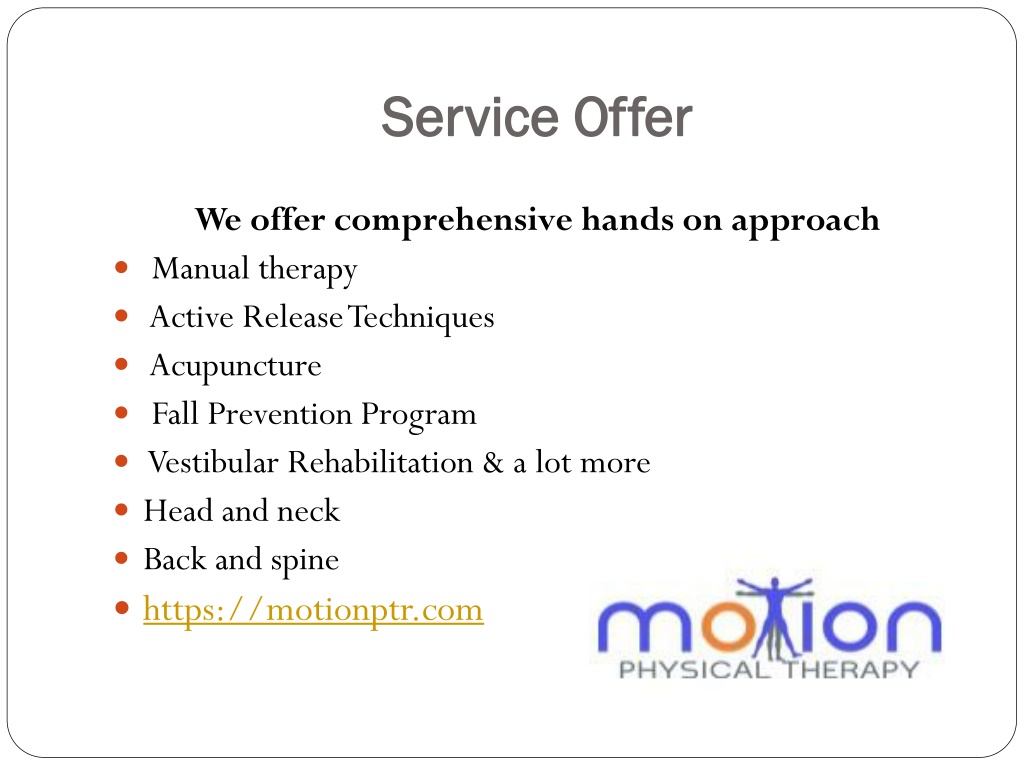 Service Offer

We offer comprehensive hands on approach

- Manual therapy
- Active Release Techniques
- Acupuncture
- Fall Prevention Program
- Vestibular Rehabilitation & a lot more
- Head and neck
- Back and spine
- https://motionptr.com

motion
PHYSICAL THERAPY